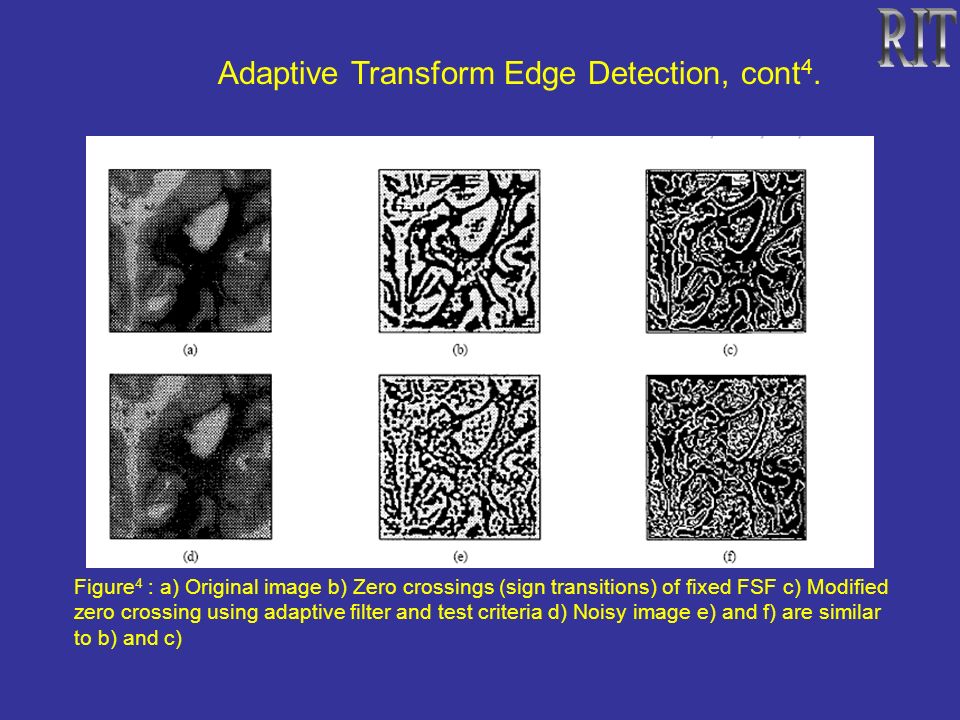 RIT

Adaptive Transform Edge Detection, cont$^4$.

(a)

(b)

(c)

(d)

(e)

(f)

Figure$^4$ : a) Original image b) Zero crossings (sign transitions) of fixed FSF c) Modified zero crossing using adaptive filter and test criteria d) Noisy image e) and f) are similar to b) and c)